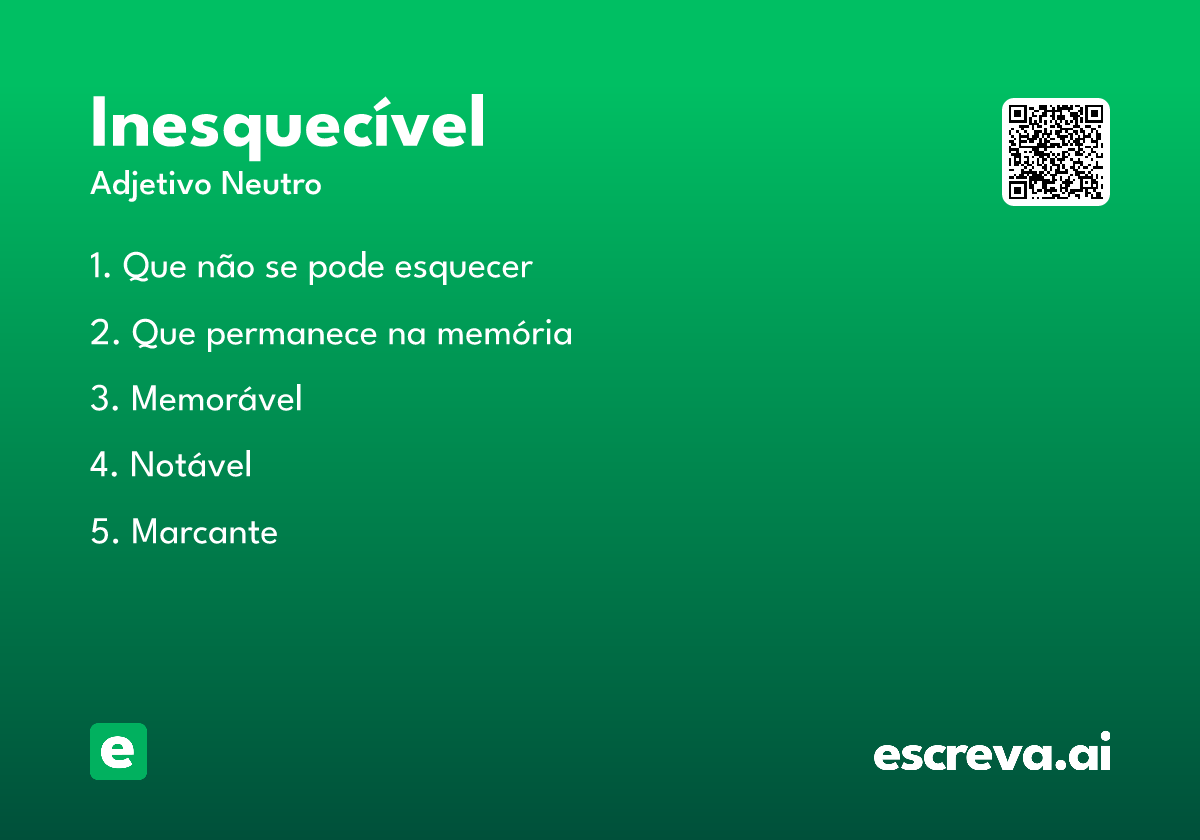 Inesquecível
Adjetivo Neutro

1. Que não se pode esquecer

2. Que permanece na memória

3. Memorável

4. Notável

5. Marcante

e

escreva.ai